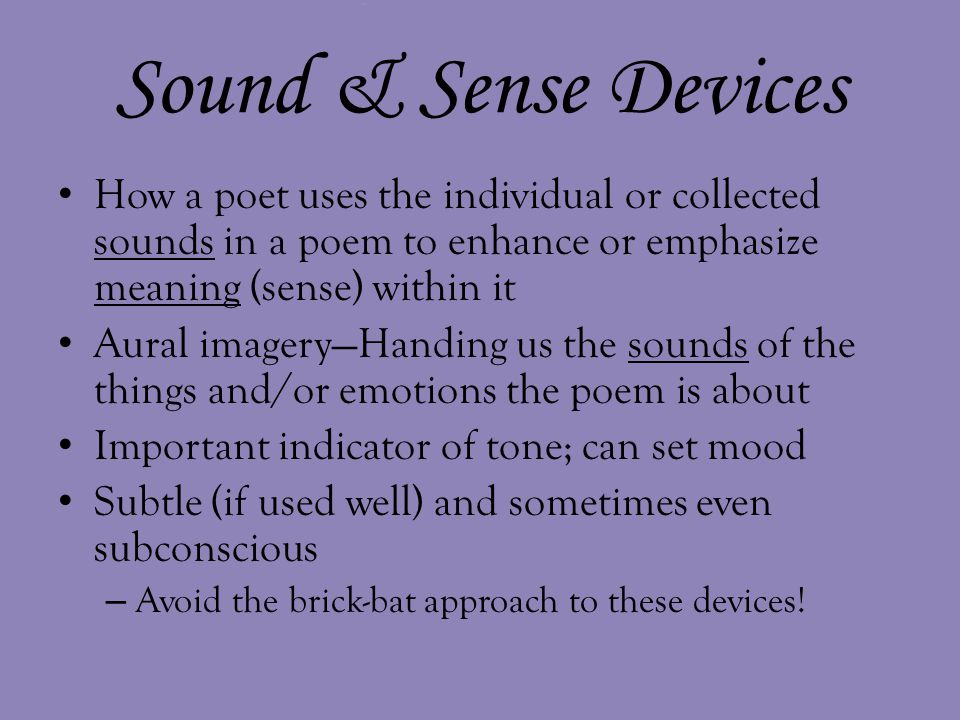 Sound & Sense Devices

• How a poet uses the individual or collected sounds in a poem to enhance or emphasize meaning (sense) within it
• Aural imagery—Handing us the sounds of the things and/or emotions the poem is about
• Important indicator of tone; can set mood
• Subtle (if used well) and sometimes even subconscious
– Avoid the brick-bat approach to these devices!